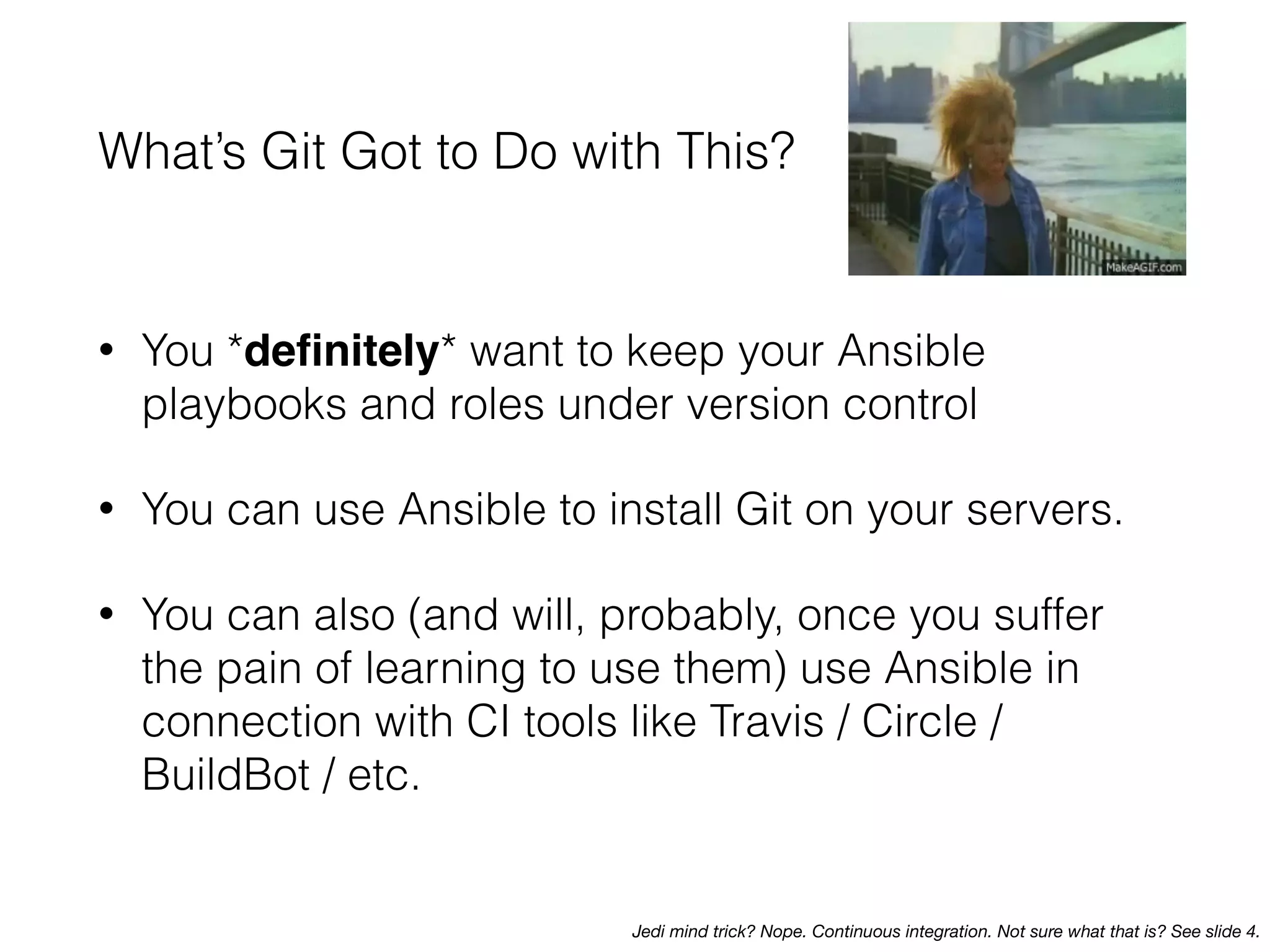 What's Git Got to Do with This?

MakeAGIF.com

• You *definitely* want to keep your Ansible playbooks and roles under version control

• You can use Ansible to install Git on your servers.

• You can also (and will, probably, once you suffer the pain of learning to use them) use Ansible in connection with CI tools like Travis / Circle / BuildBot / etc.

Jedi mind trick? Nope. Continuous integration. Not sure what that is? See slide 4.